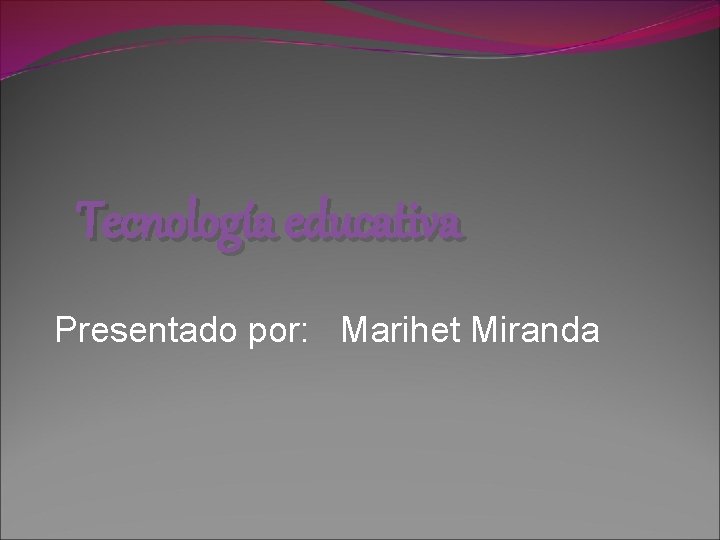 Tecnología educativa

Presentado por: Marihet Miranda